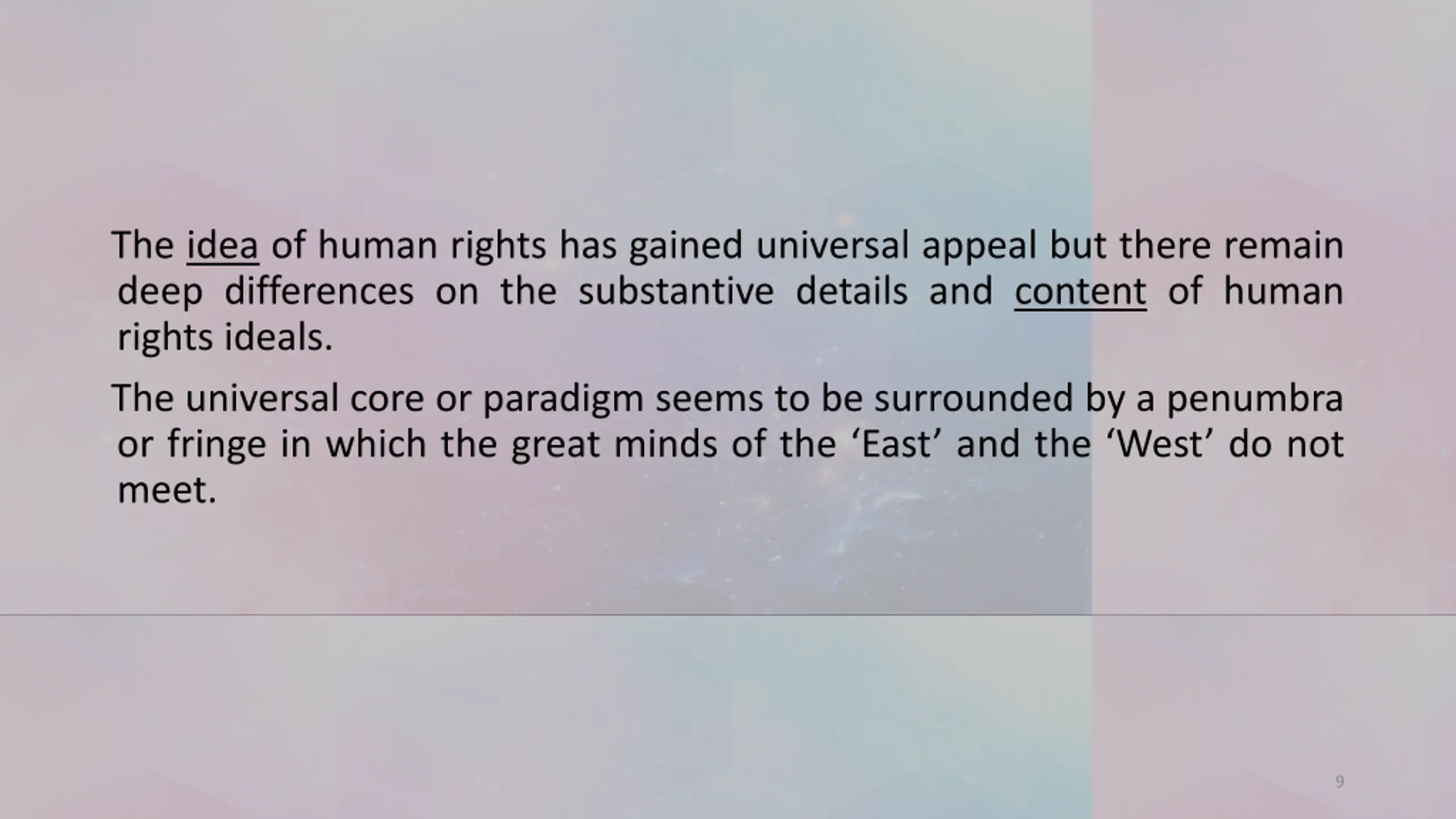 The idea of human rights has gained universal appeal but there remain deep differences on the substantive details and content of human rights ideals.

The universal core or paradigm seems to be surrounded by a penumbra or fringe in which the great minds of the ‘East’ and the ‘West’ do not meet.

9